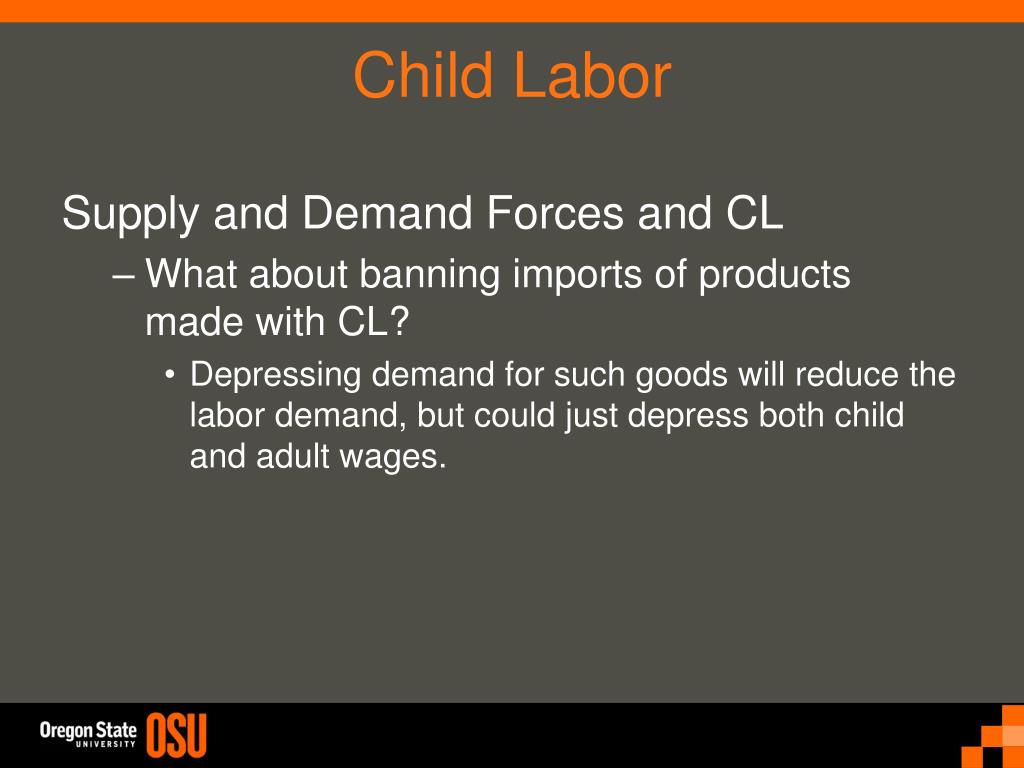 Child Labor

Supply and Demand Forces and CL

– What about banning imports of products made with CL?

• Depressing demand for such goods will reduce the labor demand, but could just depress both child and adult wages.

Oregon State UNIVERSITY OSU